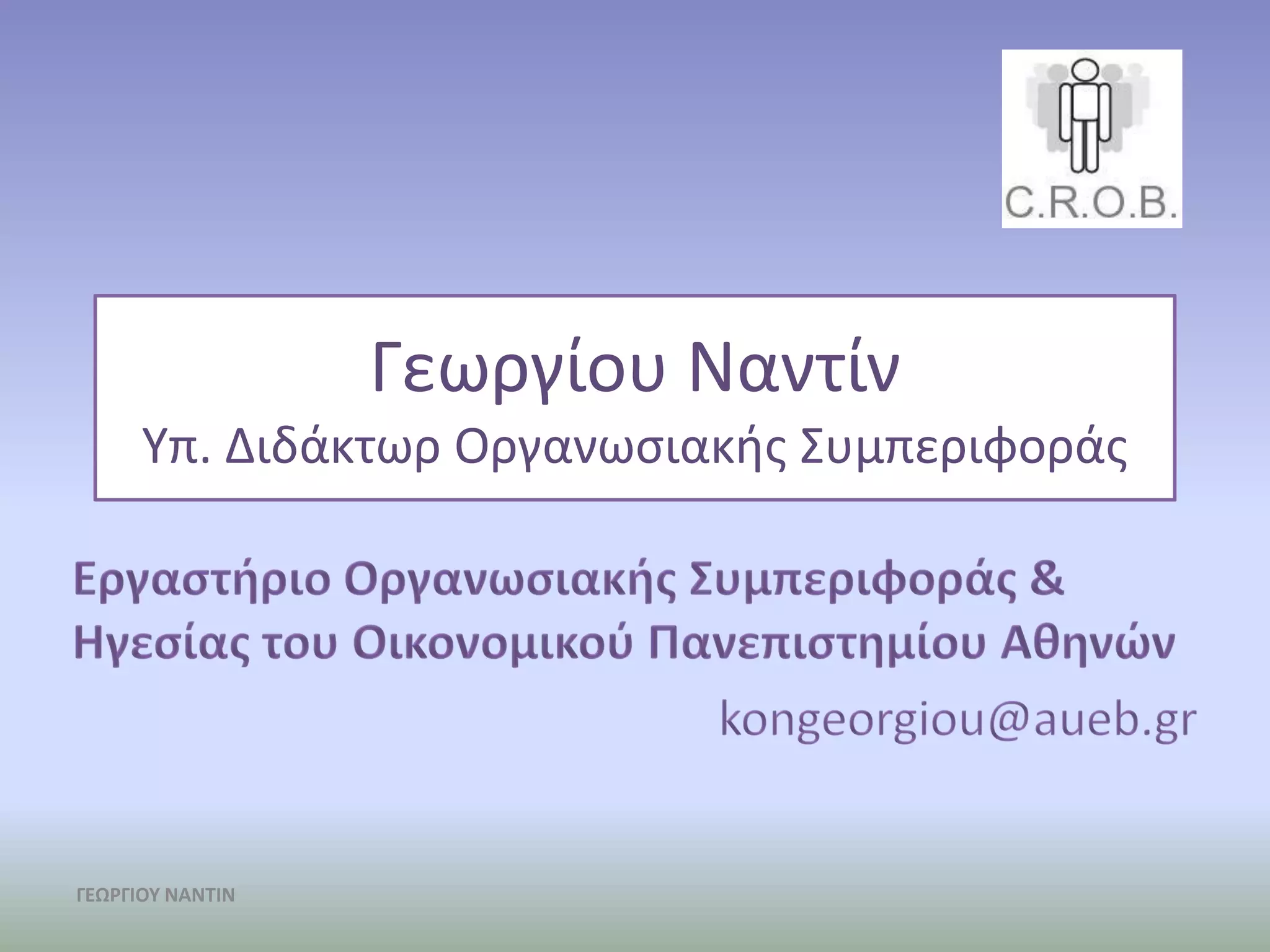 C.R.O.B.

Γεωργίου Ναντίν
Υπ. Διδάκτωρ Οργανωσιακής Συμπεριφοράς

Εργαστήριο Οργανωσιακής Συμπεριφοράς & Ηγεσίας του Οικονομικού Πανεπιστημίου Αθηνών

kongeorgiou@aueb.gr

ΓΕΩΡΓΙΟΥ ΝΑΝΤΙΝ